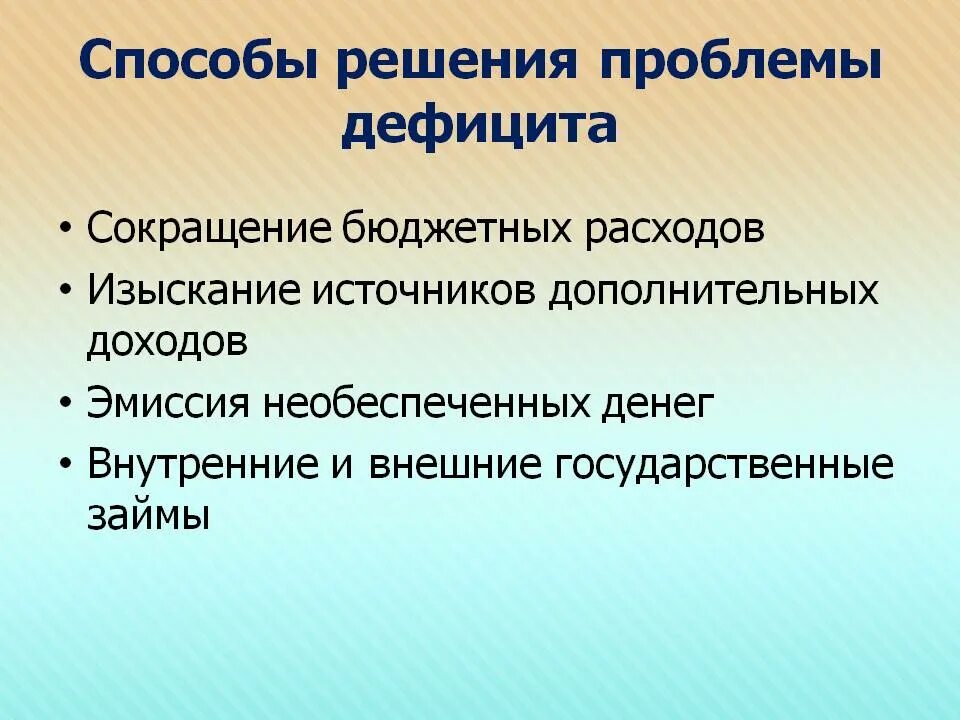 Способы решения проблемы дефицита

• Сокращение бюджетных расходов
• Изыскание источников дополнительных доходов
• Эмиссия необеспеченных денег
• Внутренние и внешние государственные займы